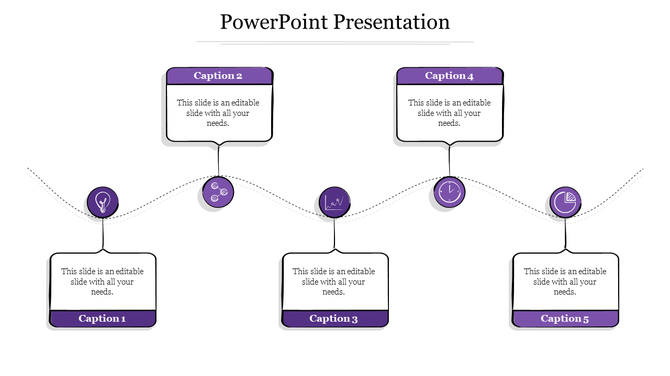 PowerPoint Presentation

Caption 2

This slide is an editable slide with all your needs.

Caption 4

This slide is an editable slide with all your needs.

This slide is an editable slide with all your needs.

Caption 1

This slide is an editable slide with all your needs.

Caption 3

This slide is an editable slide with all your needs.

Caption 5